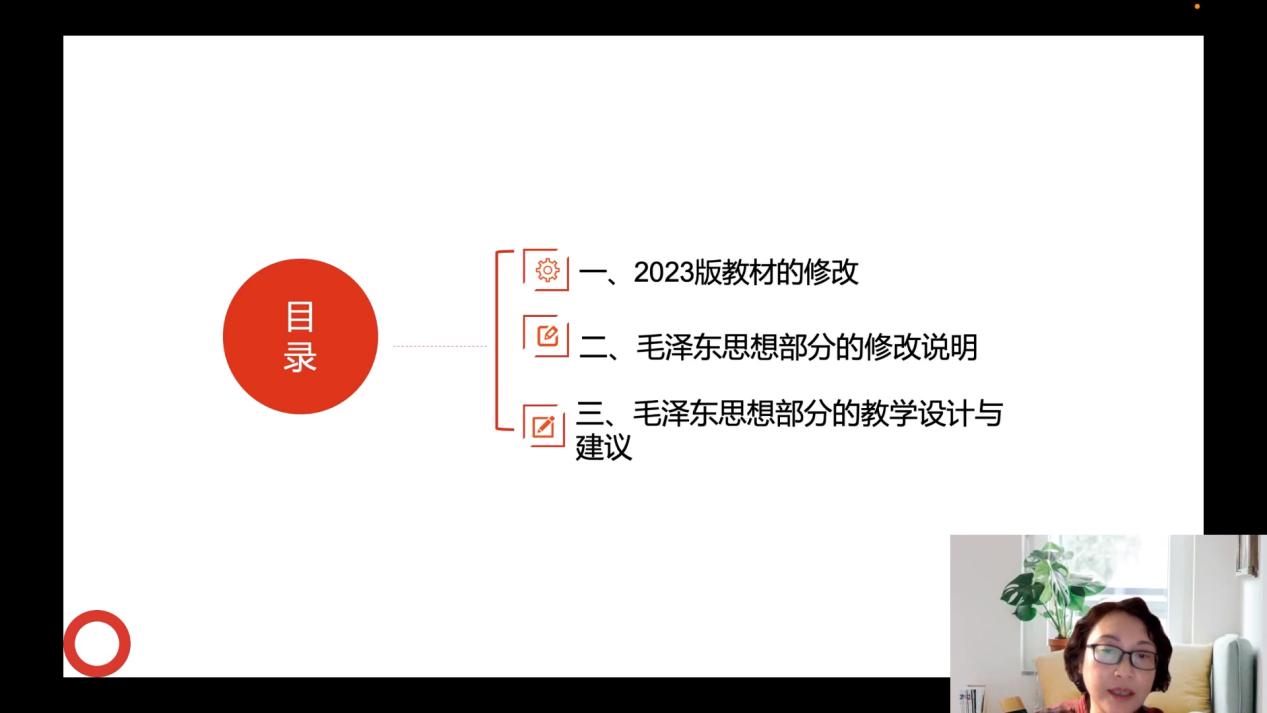 目录

一、2023版教材的修改

二、毛泽东思想部分的修改说明

三、毛泽东思想部分的教学设计与建议